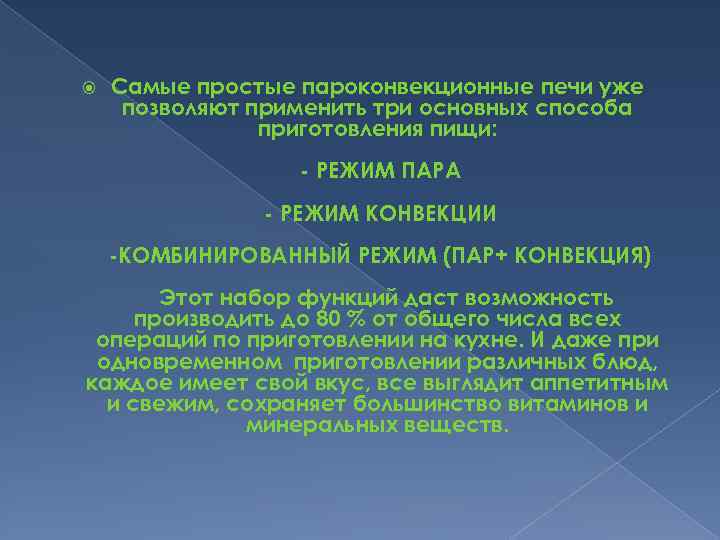 Самые простые пароконвекционные печи уже позволяют применить три основных способа приготовления пищи:

- РЕЖИМ ПАРА

- РЕЖИМ КОНВЕКЦИИ

-КОМБИНИРОВАННЫЙ РЕЖИМ (ПАР+ КОНВЕКЦИЯ)

Этот набор функций даст возможность производить до 80 % от общего числа всех операций по приготовлении на кухне. И даже при одновременном приготовлении различных блюд, каждое имеет свой вкус, все выглядит аппетитным и свежим, сохраняет большинство витаминов и минеральных веществ.